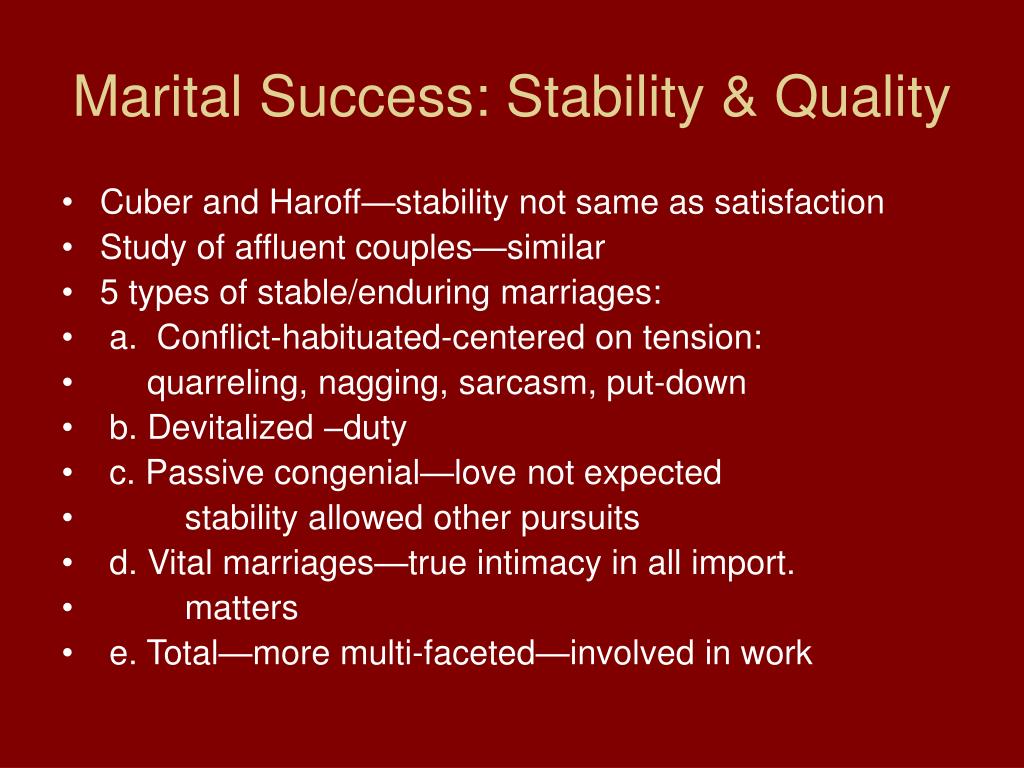 Marital Success: Stability & Quality

• Cuber and Haroff—stability not same as satisfaction
• Study of affluent couples—similar
• 5 types of stable/enduring marriages:
• a. Conflict-habituated-centered on tension:
• quarreling, nagging, sarcasm, put-down
• b. Devitalized –duty
• c. Passive congenial—love not expected
• stability allowed other pursuits
• d. Vital marriages—true intimacy in all import.
• matters
• e. Total—more multi-faceted—involved in work